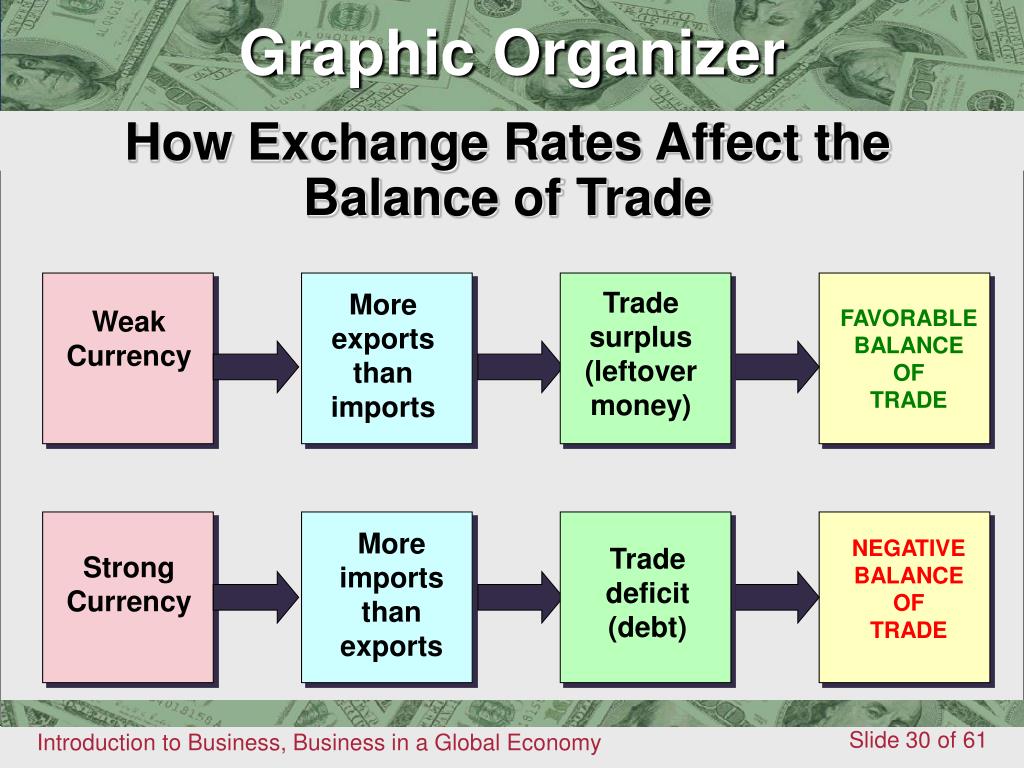 Graphic Organizer

How Exchange Rates Affect the Balance of Trade

Weak Currency

More exports than imports

Trade surplus (leftover money)

FAVORABLE BALANCE OF TRADE

Strong Currency

More imports than exports

Trade deficit (debt)

NEGATIVE BALANCE OF TRADE

Introduction to Business, Business in a Global Economy

Slide 30 of 61